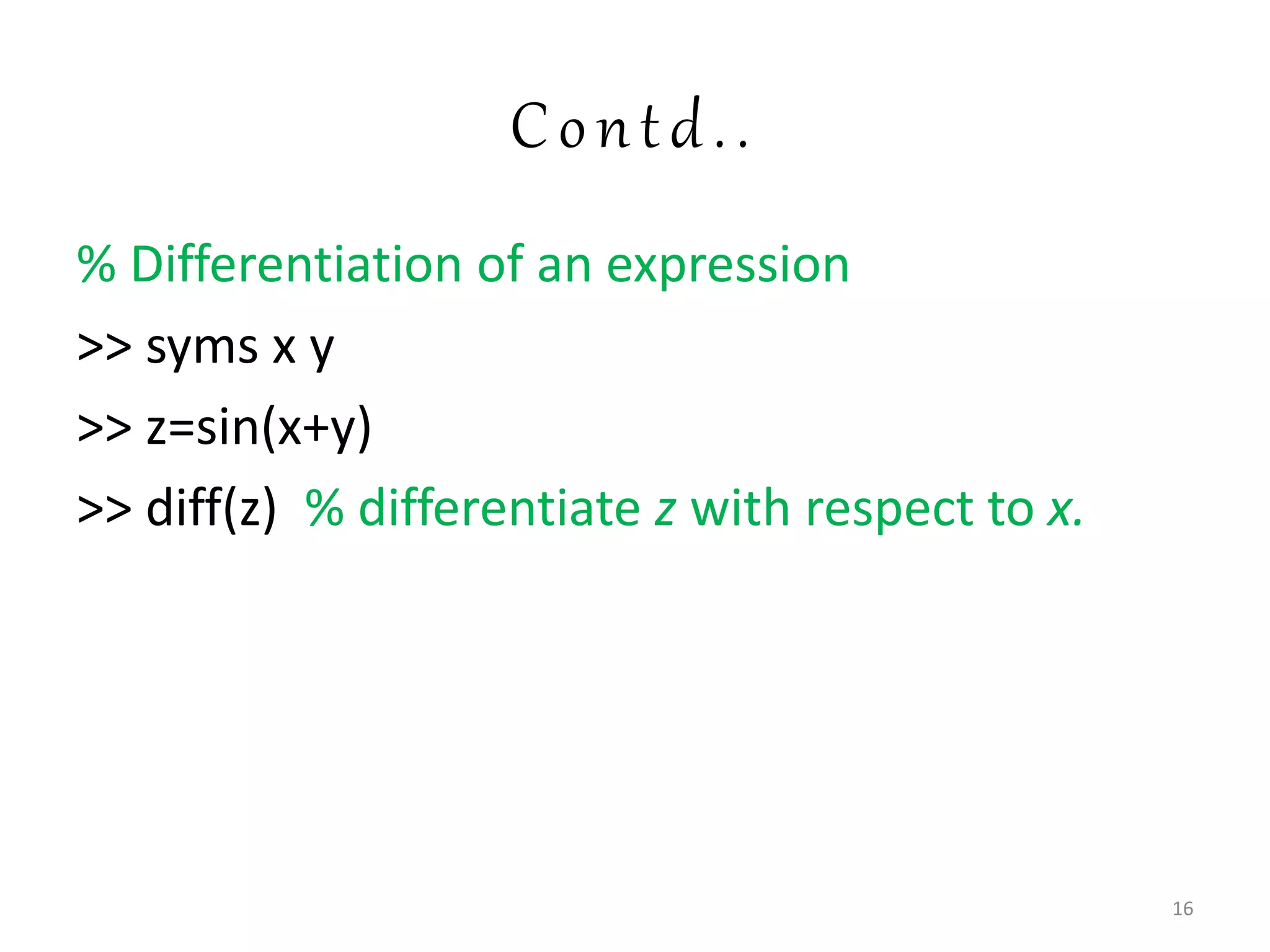 Contd..

% Differentiation of an expression

>> syms x y

>> z=sin(x+y)

>> diff(z) % differentiate z with respect to x.

16